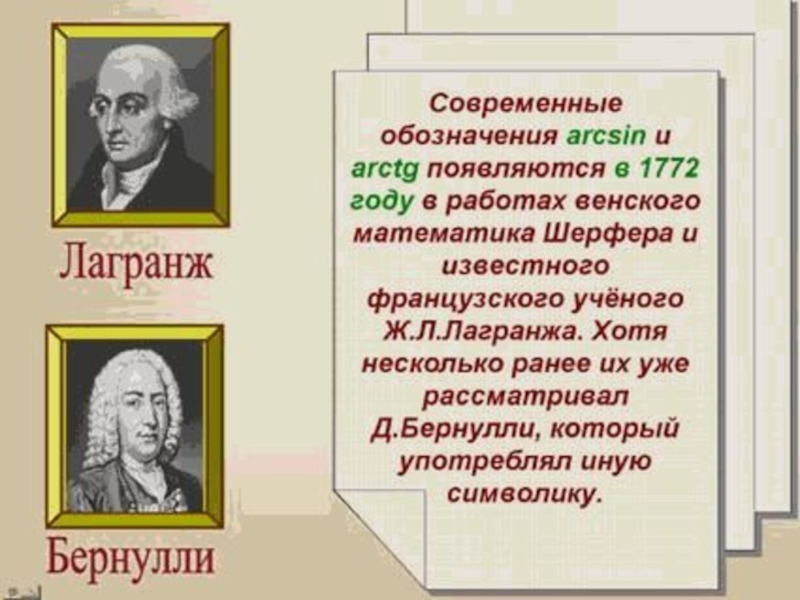 Лагранж

Бернулли

Современные обозначения arcsin и arctg появляются в 1772 году в работах венского математика Шерфера и известного французского учёного Ж.Л.Лагранжа. Хотя несколько ранее их уже рассматривал Д.Бернулли, который употреблял иную символику.